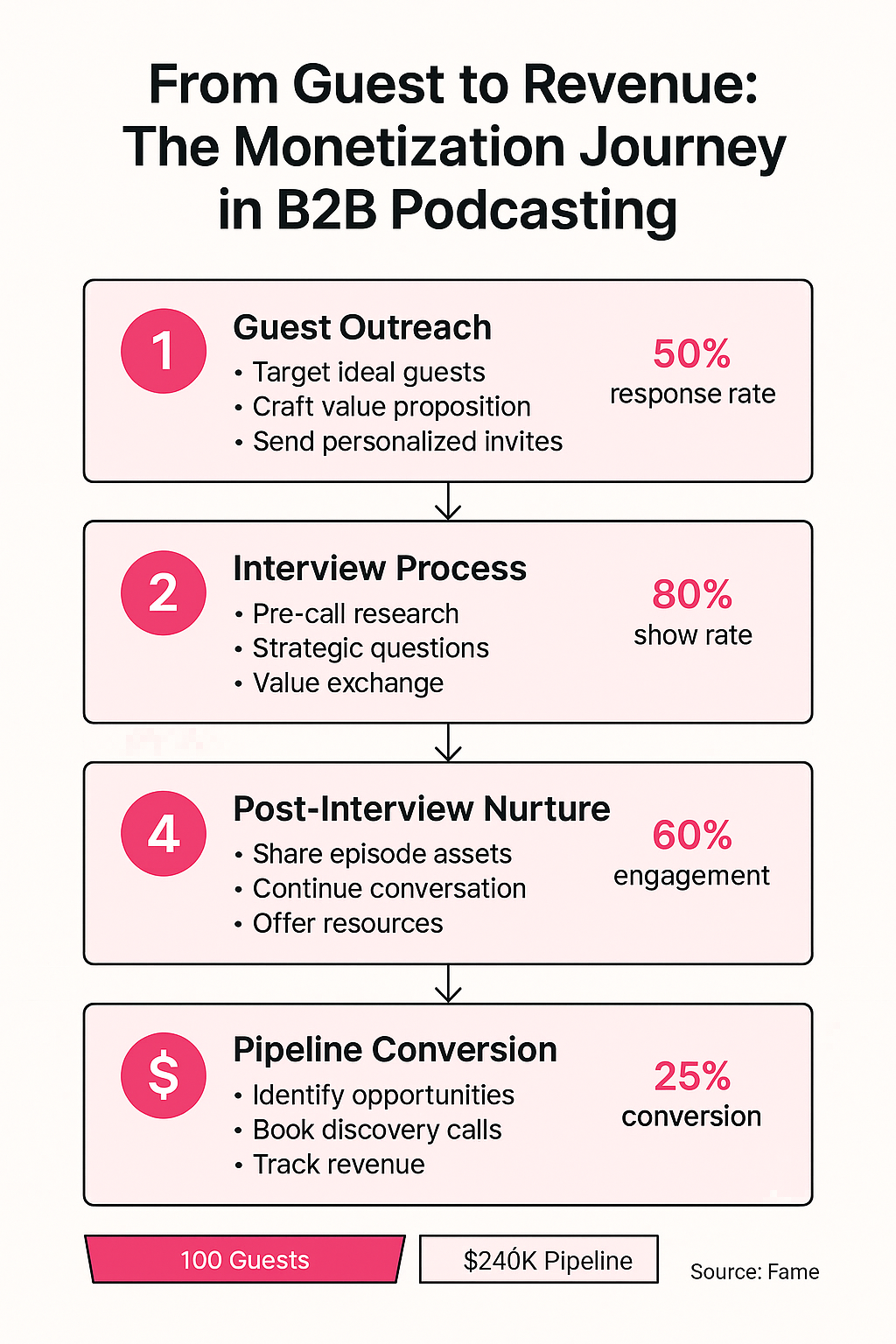 From Guest to Revenue: The Monetization Journey in B2B Podcasting

1

Guest Outreach

• Target ideal guests
• Craft value proposition
• Send personalized invites

50%
response rate

2

Interview Process

• Pre-call research
• Strategic questions
• Value exchange

80%
show rate

4

Post-Interview Nurture

• Share episode assets
• Continue conversation
• Offer resources

60%
engagement

$

Pipeline Conversion

• Identify opportunities
• Book discovery calls
• Track revenue

25%
conversion

100 Guests

$240K Pipeline

Source: Fame